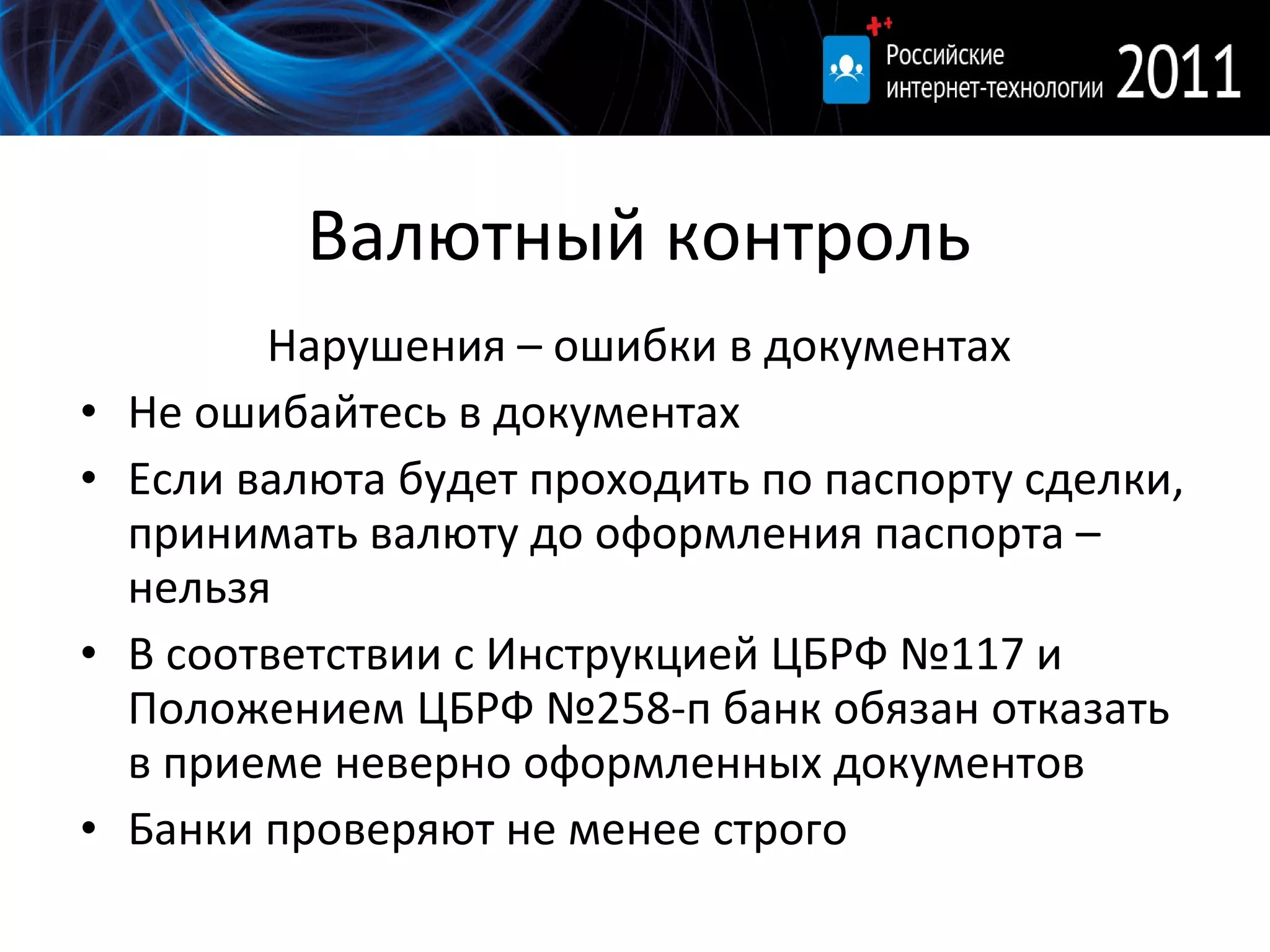 Российские интернет-технологии 2011

Валютный контроль

Нарушения – ошибки в документах

• Не ошибайтесь в документах
• Если валюта будет проходить по паспорту сделки, принимать валюту до оформления паспорта – нельзя
• В соответствии с Инструкцией ЦБРФ №117 и Положением ЦБРФ №258-п банк обязан отказать в приеме неверно оформленных документов
• Банки проверяют не менее строго